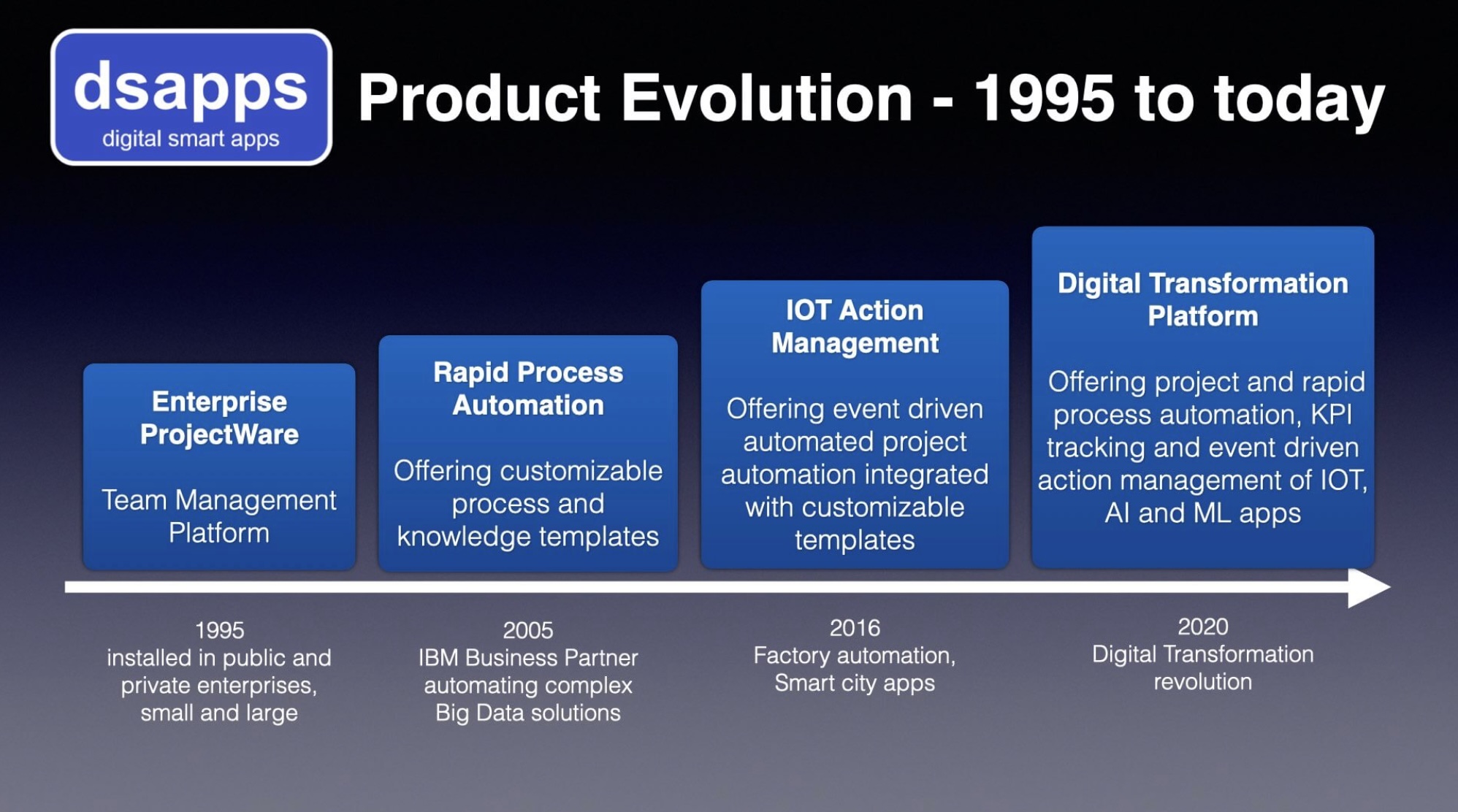 dsapps
digital smart apps

Product Evolution - 1995 to today

Enterprise ProjectWare

Team Management Platform

Rapid Process Automation

Offering customizable process and knowledge templates

IOT Action Management

Offering event driven automated project automation integrated with customizable templates

Digital Transformation Platform

Offering project and rapid process automation, KPI tracking and event driven action management of IOT, AI and ML apps

1995
installed in public and private enterprises, small and large

2005
IBM Business Partner automating complex Big Data solutions

2016
Factory automation, Smart city apps

2020
Digital Transformation revolution